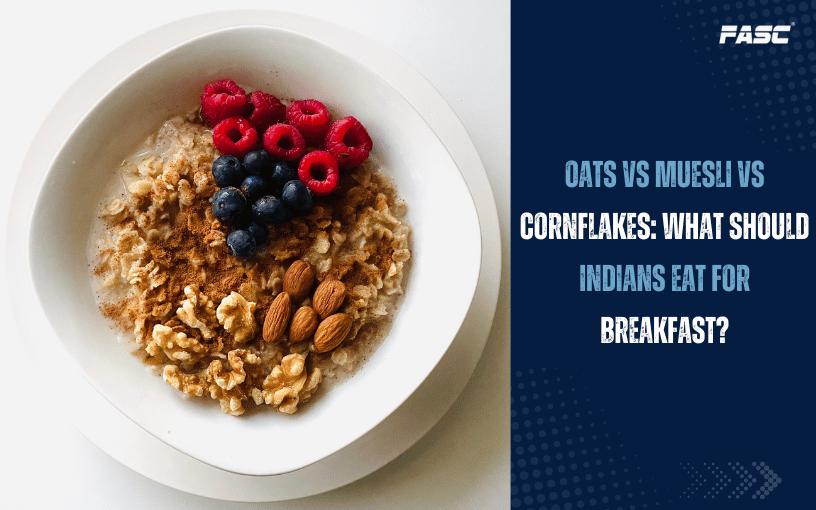 FASC

OATS VS MUESLI VS CORNFLAKES: WHAT SHOULD INDIANS EAT FOR BREAKFAST?